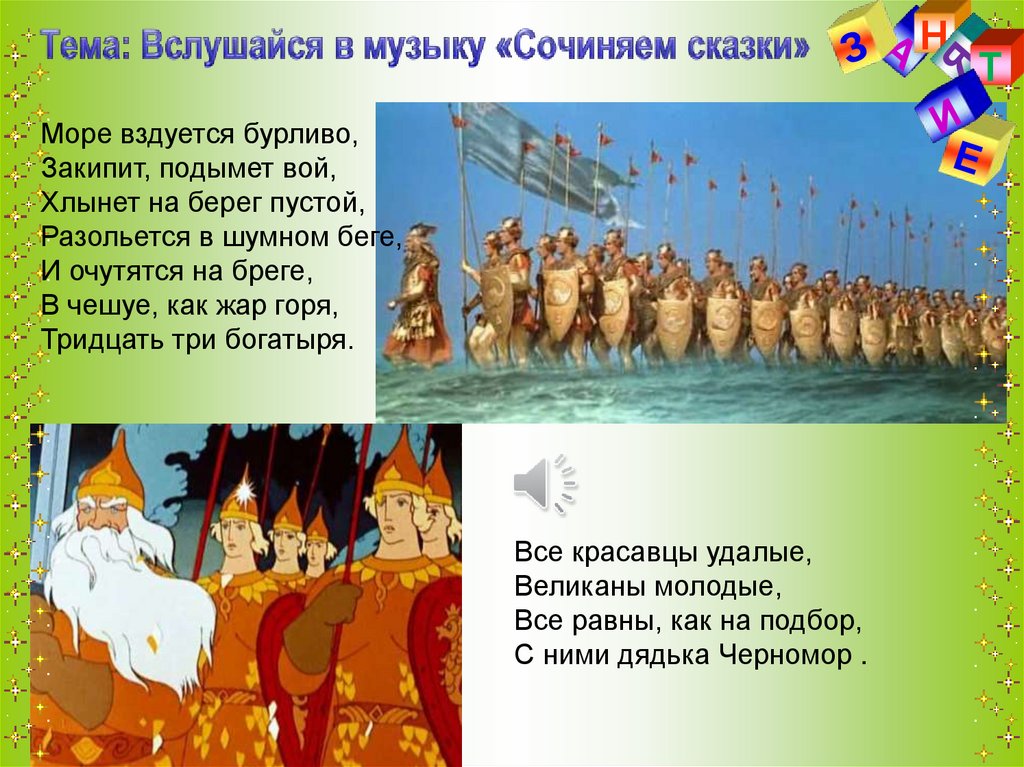 Тема: Вслушайся в музыку «Сочиняем сказки»

З А Н Я Т И Е

Море вздуется бурливо,
Закипит, подымет вой,
Хлынет на берег пустой,
Разольется в шумном беге,
И очутятся на бреге,
В чешуе, как жар горя,
Тридцать три богатыря.

Все красавцы удалые,
Великаны молодые,
Все равны, как на подбор,
С ними дядька Черномор .